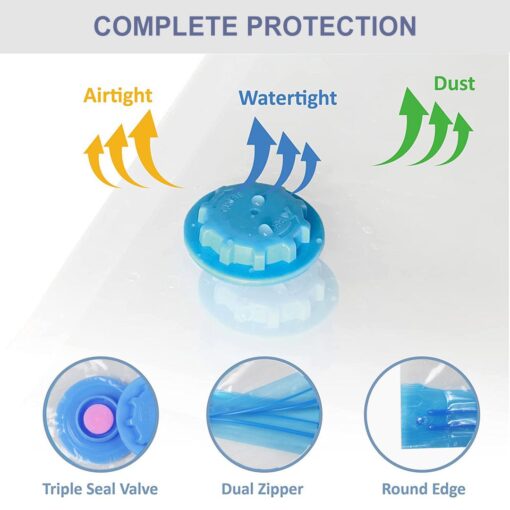 COMPLETE PROTECTION

Airtight

Watertight

Dust

Triple Seal Valve

Dual Zipper

Round Edge